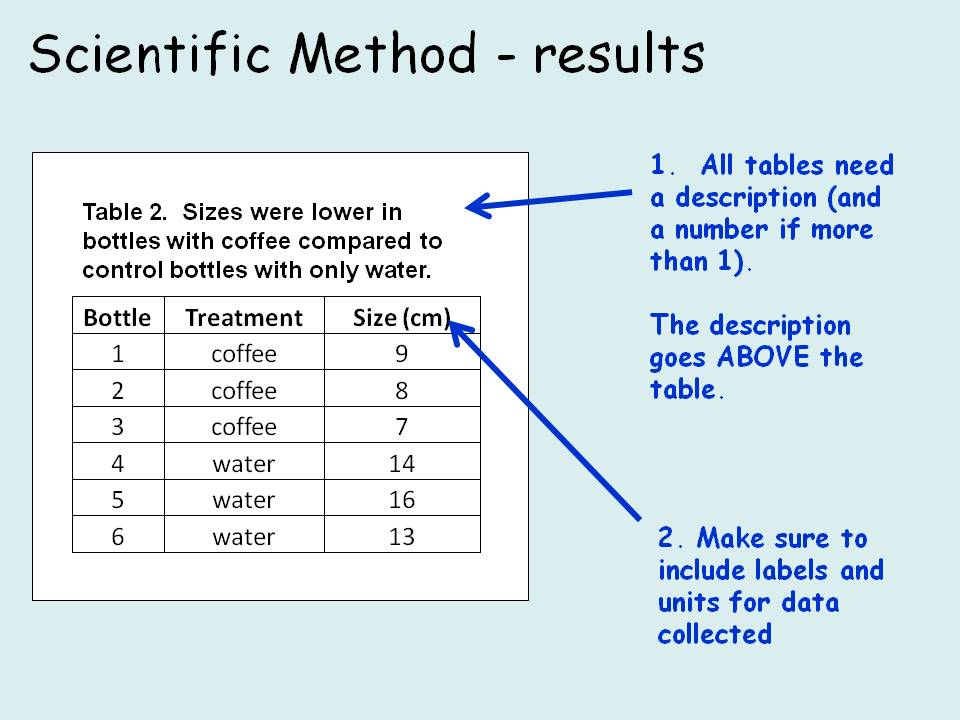 Scientific Method - results

Table 2. Sizes were lower in bottles with coffee compared to control bottles with only water.

| Bottle | Treatment | Size (cm) |
|---|---|---|
| 1 | coffee | 9 |
| 2 | coffee | 8 |
| 3 | coffee | 7 |
| 4 | water | 14 |
| 5 | water | 16 |
| 6 | water | 13 |

1. All tables need a description (and a number if more than 1).

The description goes ABOVE the table.

2. Make sure to include labels and units for data collected